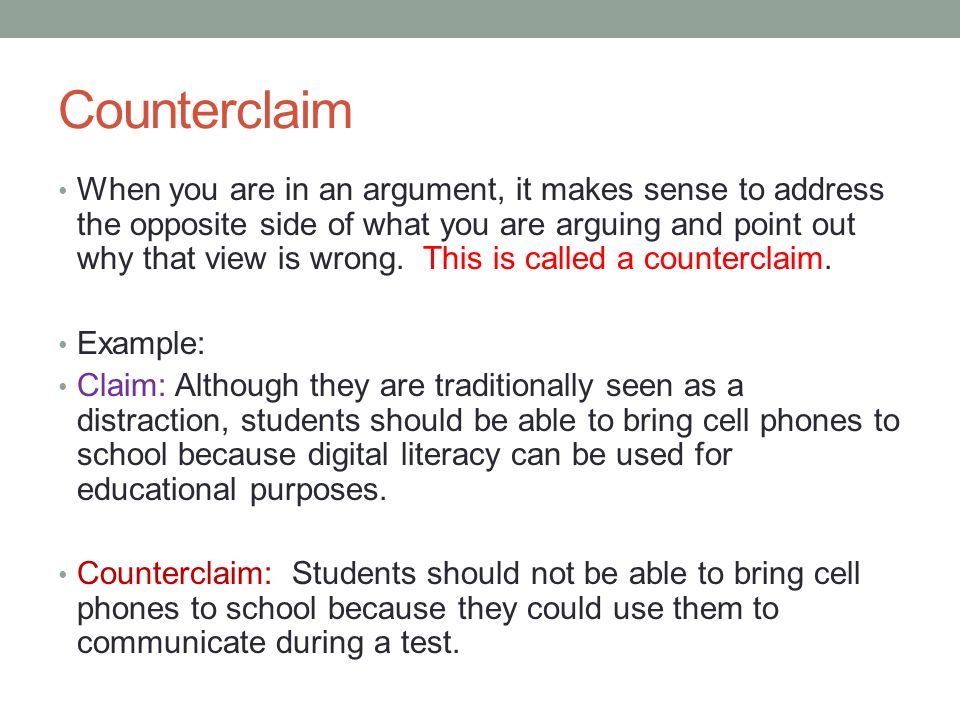 Counterclaim

• When you are in an argument, it makes sense to address the opposite side of what you are arguing and point out why that view is wrong. This is called a counterclaim.

• Example:
• Claim: Although they are traditionally seen as a distraction, students should be able to bring cell phones to school because digital literacy can be used for educational purposes.

• Counterclaim: Students should not be able to bring cell phones to school because they could use them to communicate during a test.